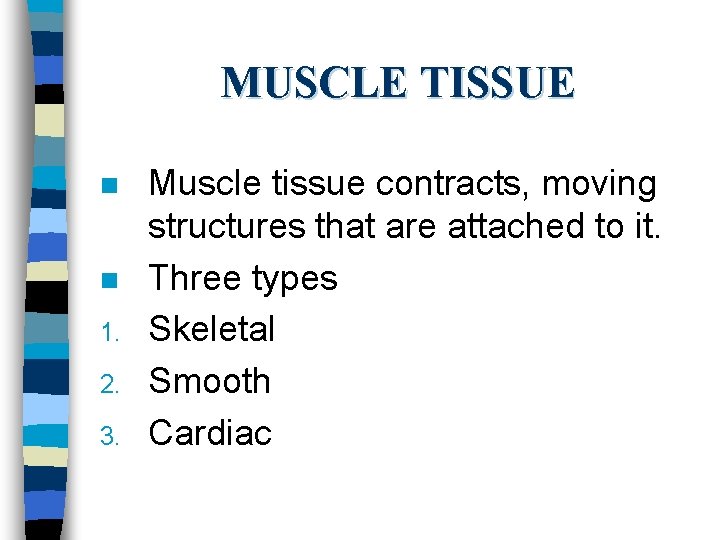 MUSCLE TISSUE

- Muscle tissue contracts, moving structures that are attached to it.
- Three types
1. Skeletal
2. Smooth
3. Cardiac